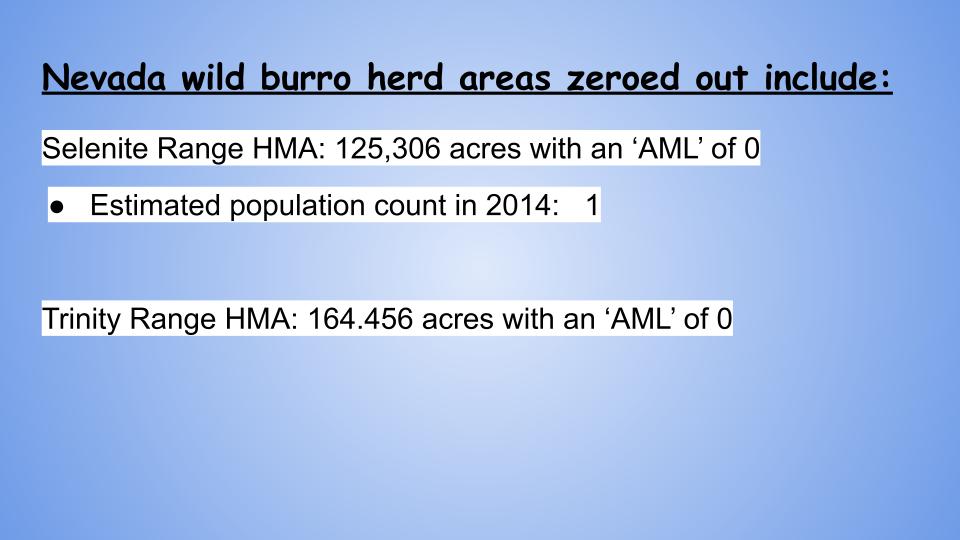 Nevada wild burro herd areas zeroed out include:

Selenite Range HMA: 125,306 acres with an ‘AML’ of 0

● Estimated population count in 2014: 1

Trinity Range HMA: 164.456 acres with an ‘AML’ of 0